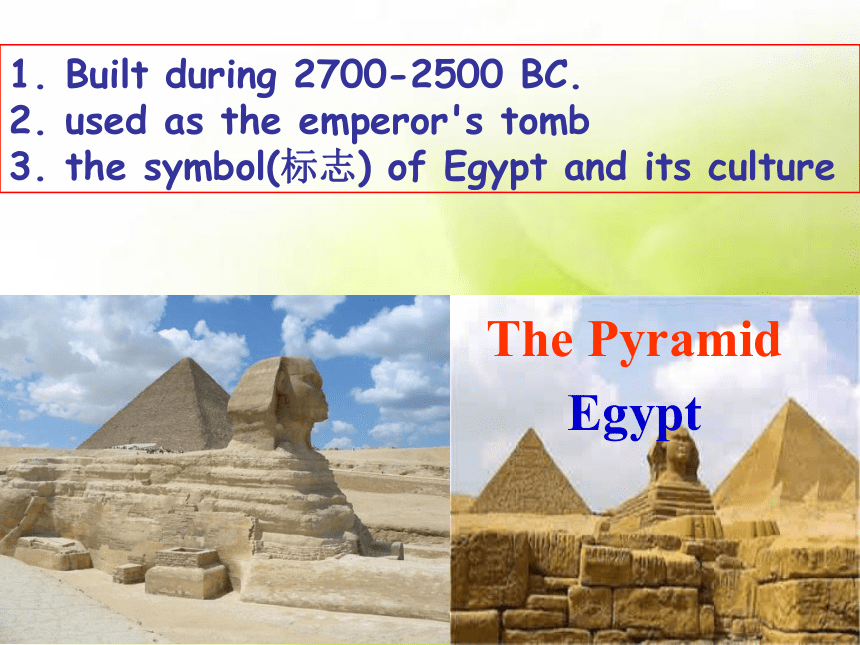 1. Built during 2700-2500 BC.
2. used as the emperor's tomb
3. the symbol(标志) of Egypt and its culture

The Pyramid
Egypt